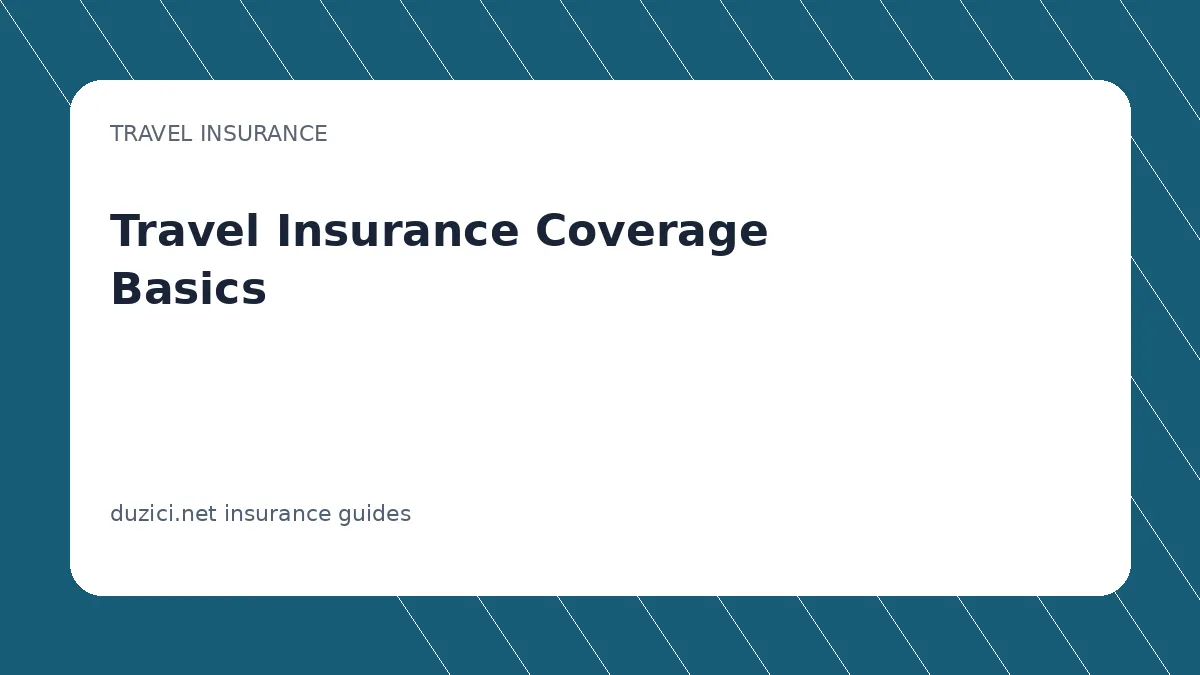 TRAVEL INSURANCE

Travel Insurance Coverage Basics

duzici.net insurance guides